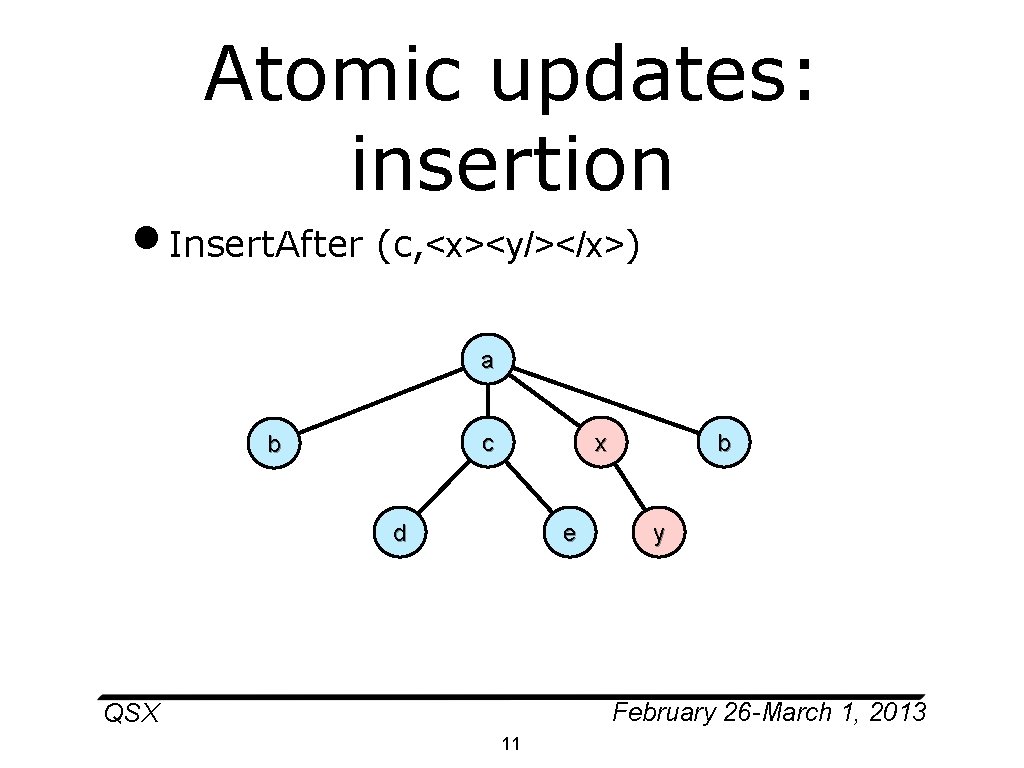 Atomic updates: insertion

• Insert.After (c,<x><y/></x>)

a

b

c

x

b

d

e

y

QSX

February 26-March 1, 2013

11